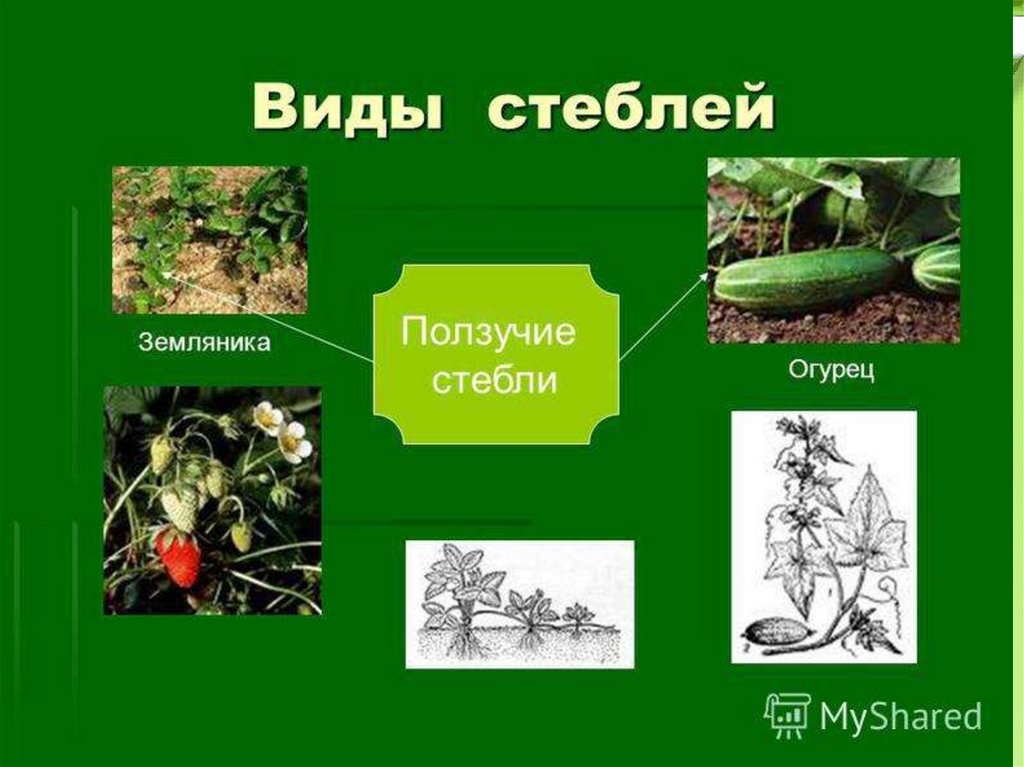 Виды стеблей

Земляника

Ползучие стебли

Огурец

MyShared